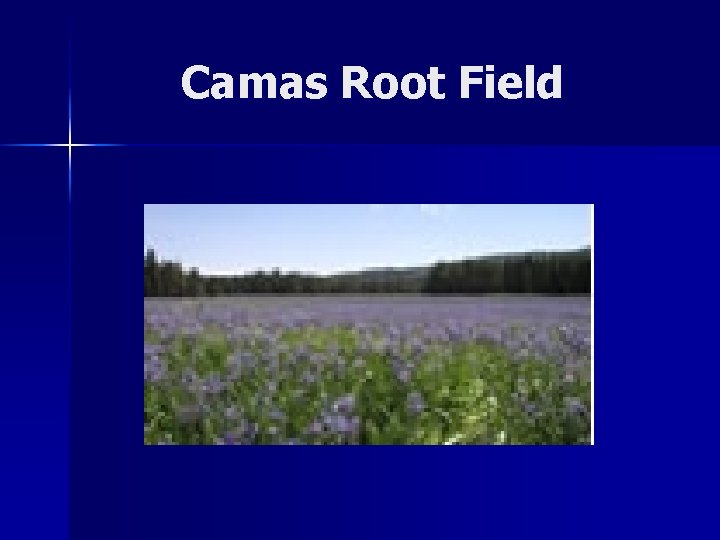 Camas Root Field